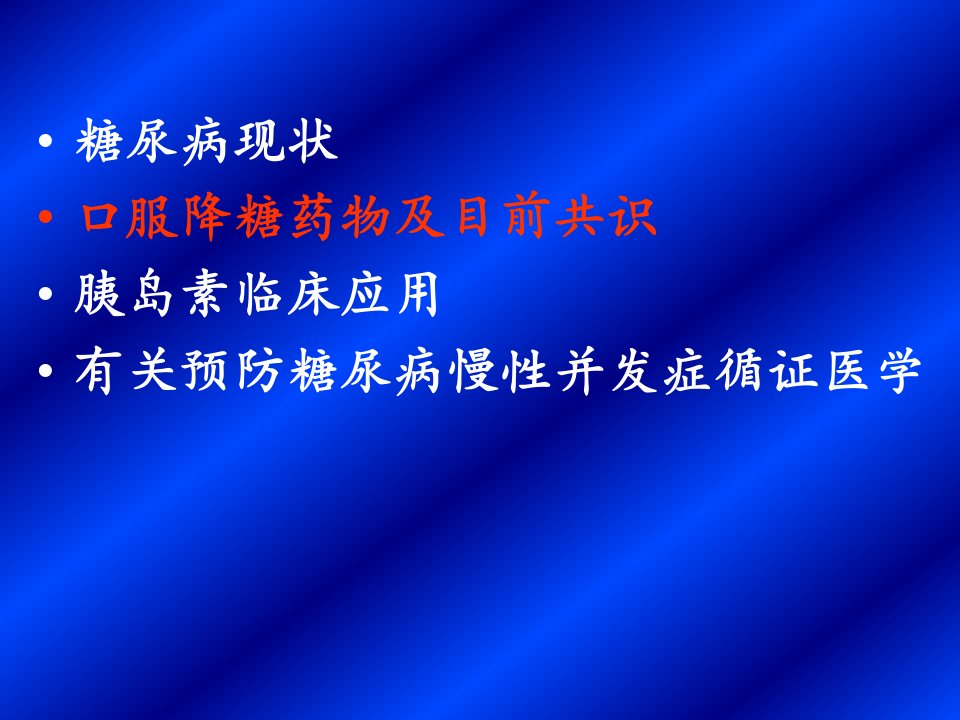 • 糖尿病现状
• 口服降糖药物及目前共识
• 胰岛素临床应用
• 有关预防糖尿病慢性并发症循证医学